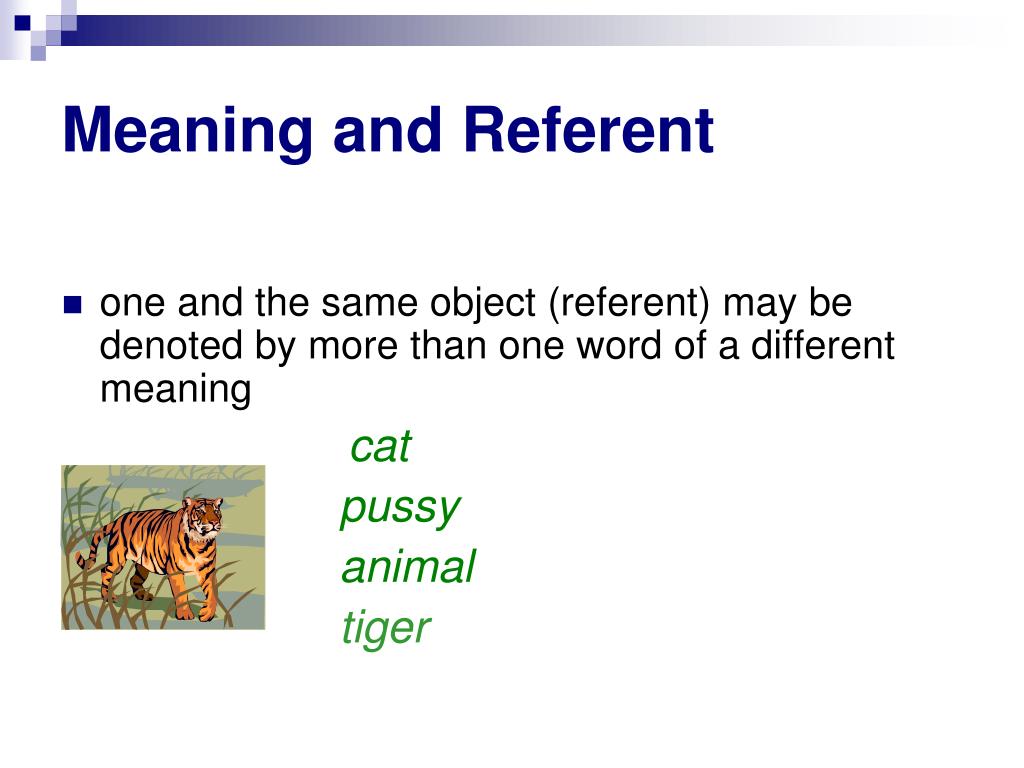 Meaning and Referent

one and the same object (referent) may be denoted by more than one word of a different meaning

cat
pussy
animal
tiger